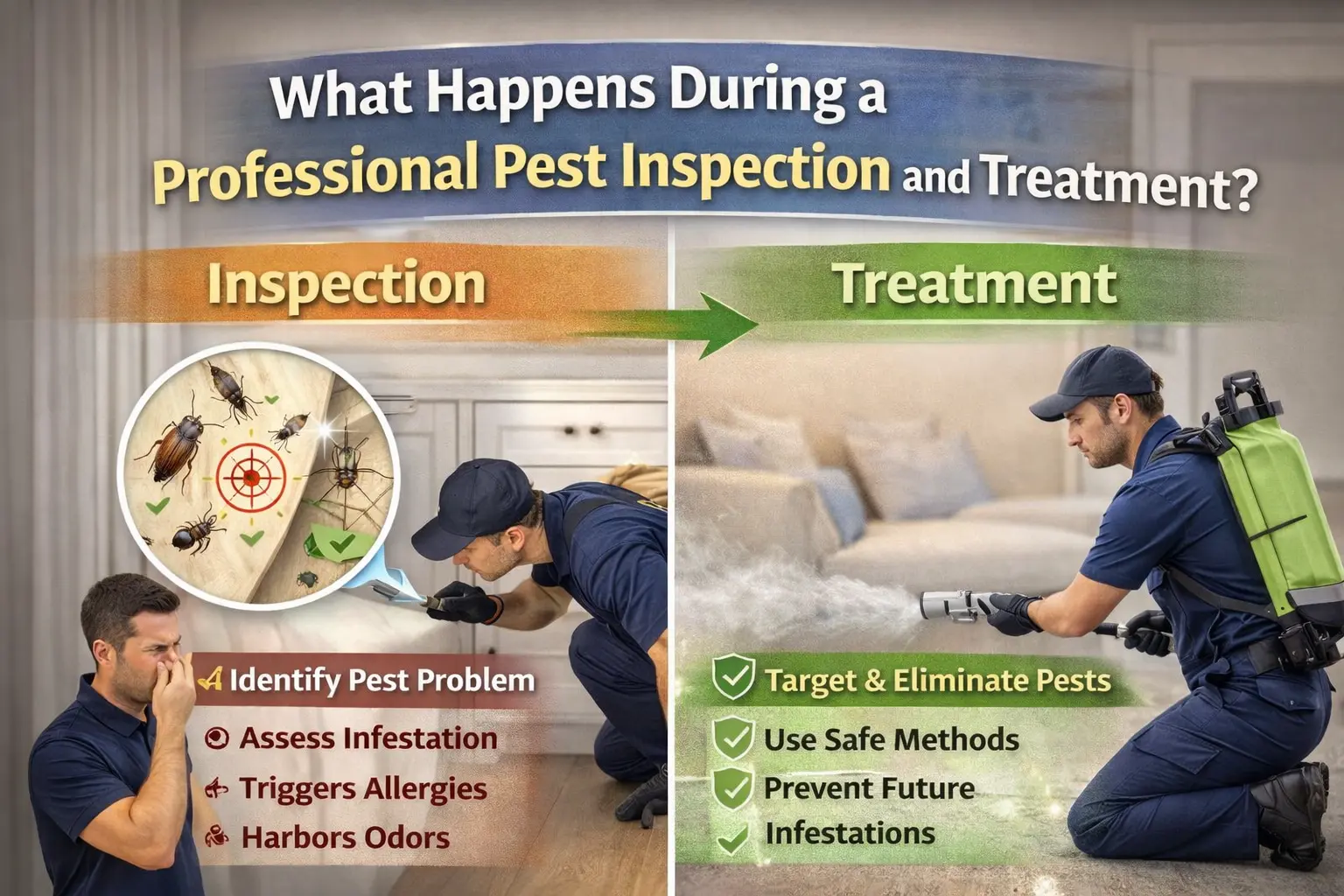 What Happens During a Professional Pest Inspection and Treatment?

Inspection

Identify Pest Problem
Assess Infestation
Triggers Allergies
Harbors Odors

Treatment

Target & Eliminate Pests
Use Safe Methods
Prevent Future
Infestations